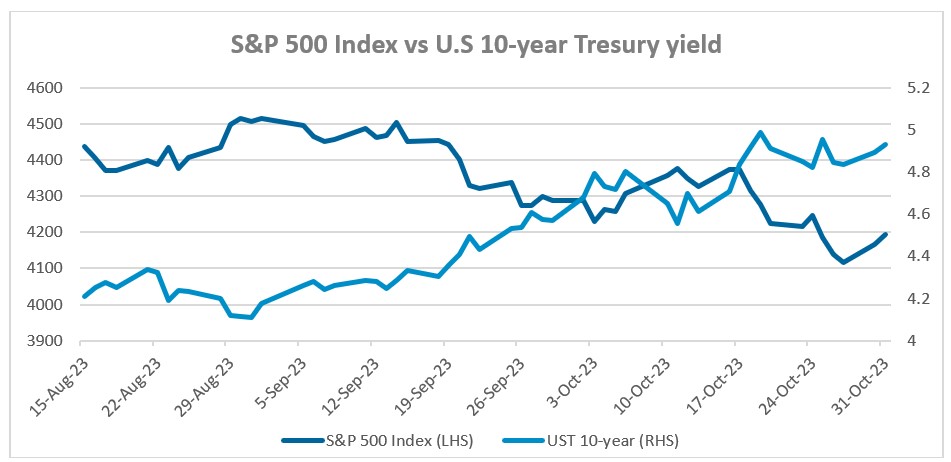 S&P 500 Index vs U.S 10-year Tresury yield

4600
4500
4400
4300
4200
4100
4000
3900

5.2
5
4.8
4.6
4.4
4.2
4

15-Aug-23
22-Aug-23
29-Aug-23
5-Sep-23
12-Sep-23
19-Sep-23
26-Sep-23
3-Oct-23
10-Oct-23
17-Oct-23
24-Oct-23
31-Oct-23

S&P 500 Index (LHS)
UST 10-year (RHS)